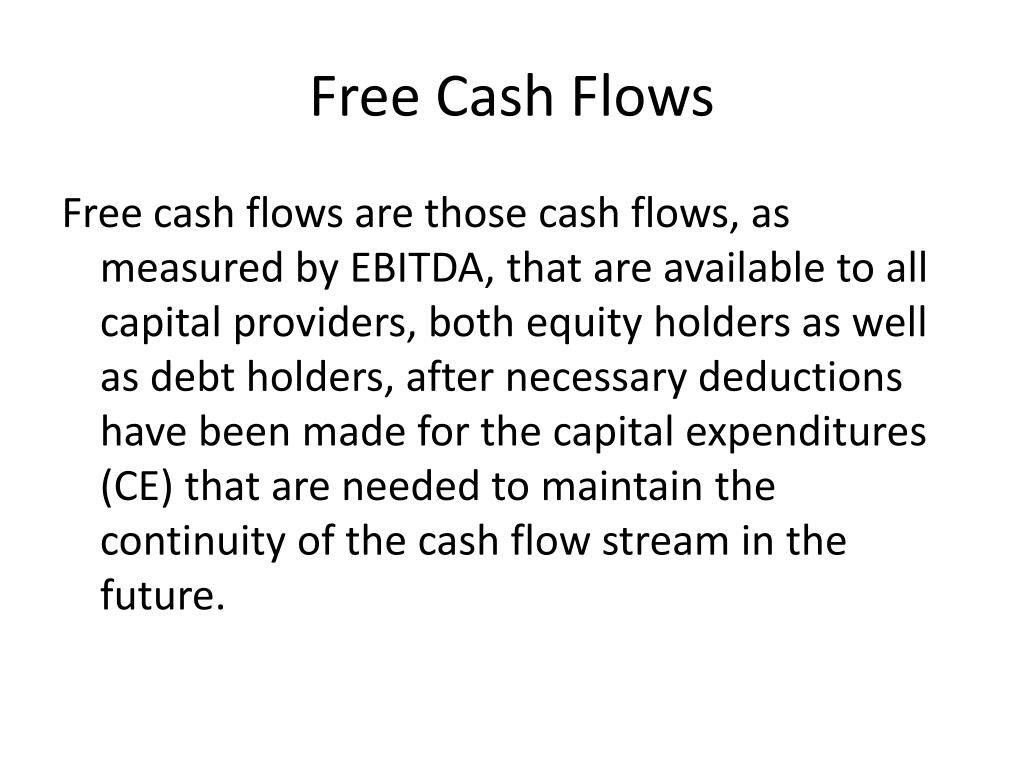 Free Cash Flows

Free cash flows are those cash flows, as measured by EBITDA, that are available to all capital providers, both equity holders as well as debt holders, after necessary deductions have been made for the capital expenditures (CE) that are needed to maintain the continuity of the cash flow stream in the future.